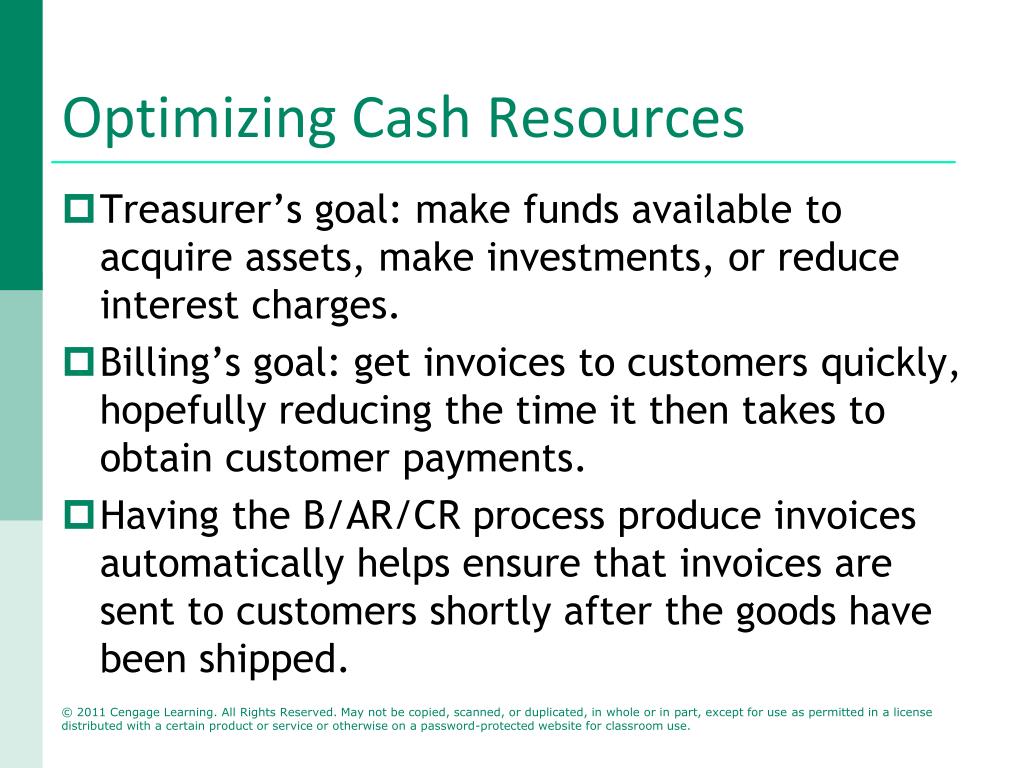 Optimizing Cash Resources

Treasurer’s goal: make funds available to acquire assets, make investments, or reduce interest charges.

Billing’s goal: get invoices to customers quickly, hopefully reducing the time it then takes to obtain customer payments.

Having the B/AR/CR process produce invoices automatically helps ensure that invoices are sent to customers shortly after the goods have been shipped.

© 2011 Cengage Learning. All Rights Reserved. May not be copied, scanned, or duplicated, in whole or in part, except for use as permitted in a license distributed with a certain product or service or otherwise on a password-protected website for classroom use.